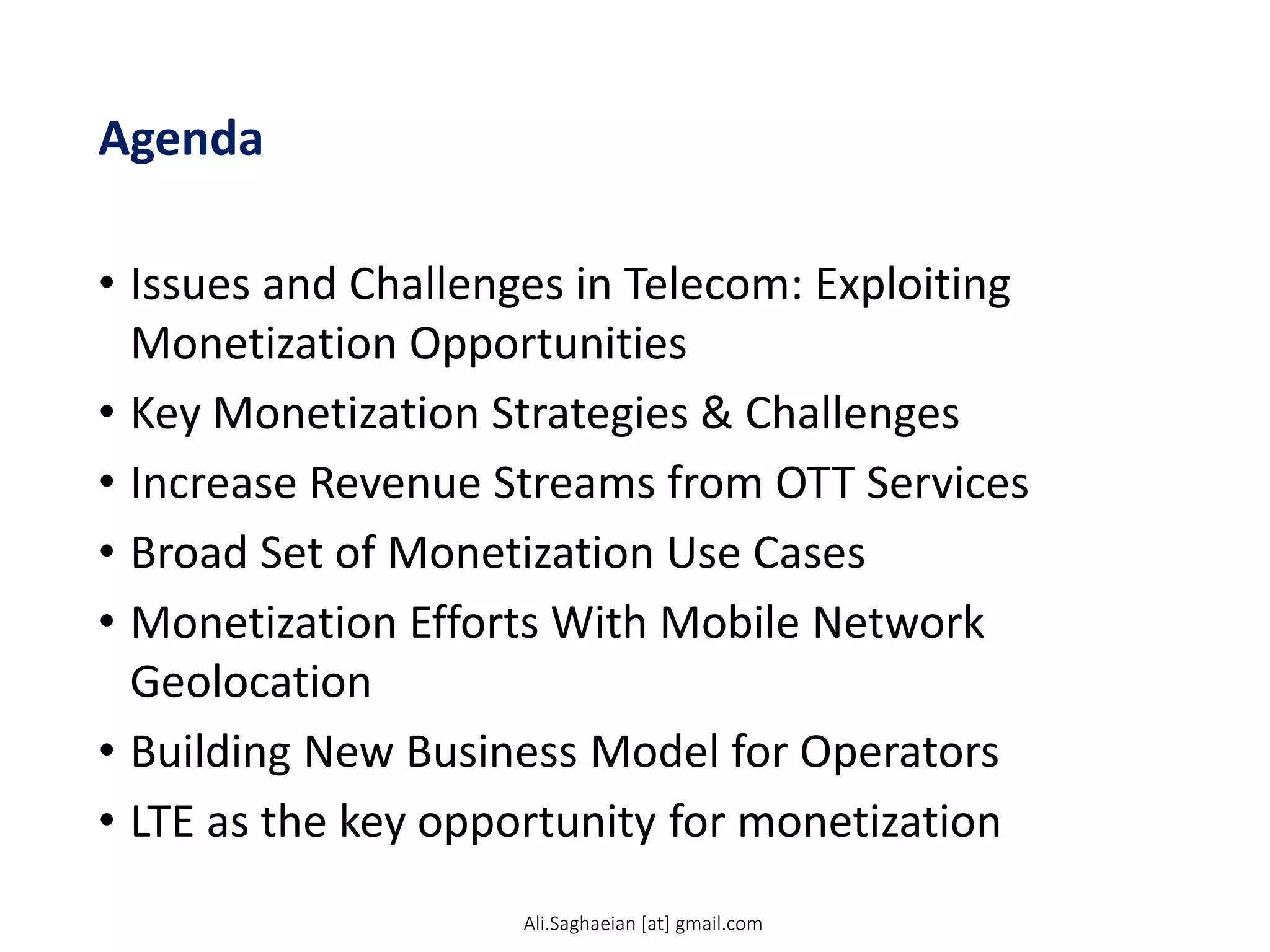 Agenda

• Issues and Challenges in Telecom: Exploiting Monetization Opportunities
• Key Monetization Strategies & Challenges
• Increase Revenue Streams from OTT Services
• Broad Set of Monetization Use Cases
• Monetization Efforts With Mobile Network Geolocation
• Building New Business Model for Operators
• LTE as the key opportunity for monetization

Ali.Saghaeian [at] gmail.com